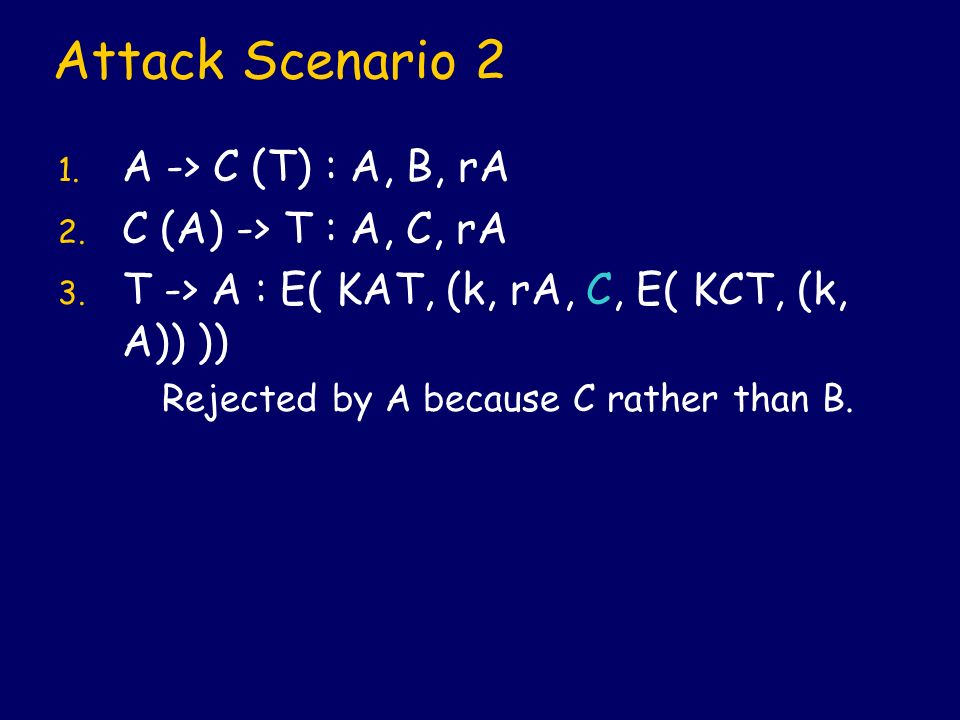 Attack Scenario 2

1. A -> C (T) : A, B, rA
2. C (A) -> T : A, C, rA
3. T -> A : E( KAT, (k, rA, C, E( KCT, (k, A)) ))

Rejected by A because C rather than B.